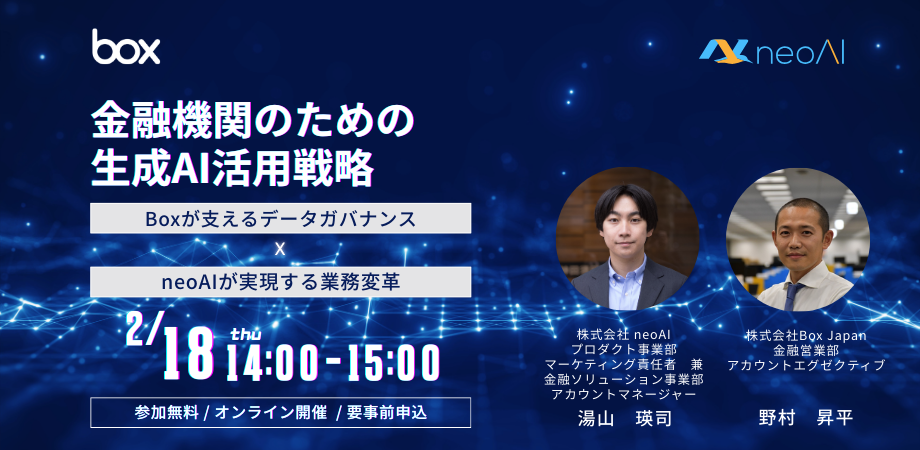 box

neoAI

金融機関のための
生成AI活用戦略

Boxが支えるデータガバナンス
x
neoAIが実現する業務変革

2/18 thu 14:00-15:00

参加無料 / オンライン開催 / 要事前申込

株式会社 neoAI
プロダクト事業部
マーケティング責任者　兼
金融ソリューション事業部
アカウントマネージャー

湯山　瑛司

株式会社Box Japan
金融営業部
アカウントエグゼクティブ

野村　昇平